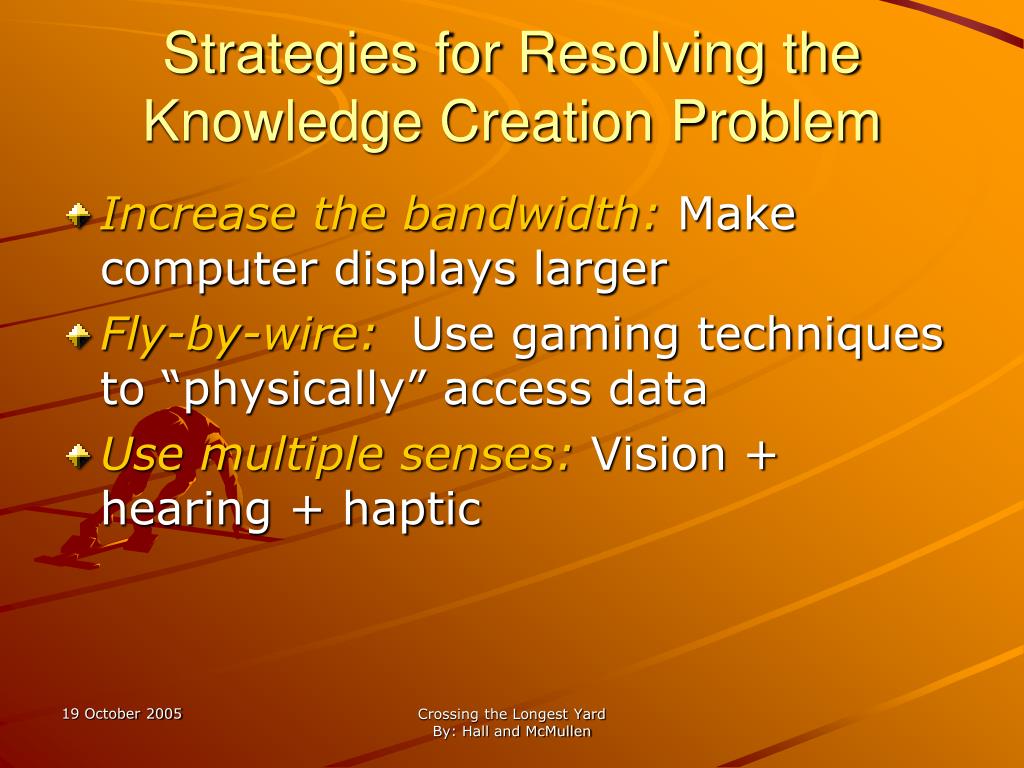 Strategies for Resolving the Knowledge Creation Problem

Increase the bandwidth: Make computer displays larger

Fly-by-wire: Use gaming techniques to “physically” access data

Use multiple senses: Vision + hearing + haptic

19 October 2005

Crossing the Longest Yard
By: Hall and McMullen